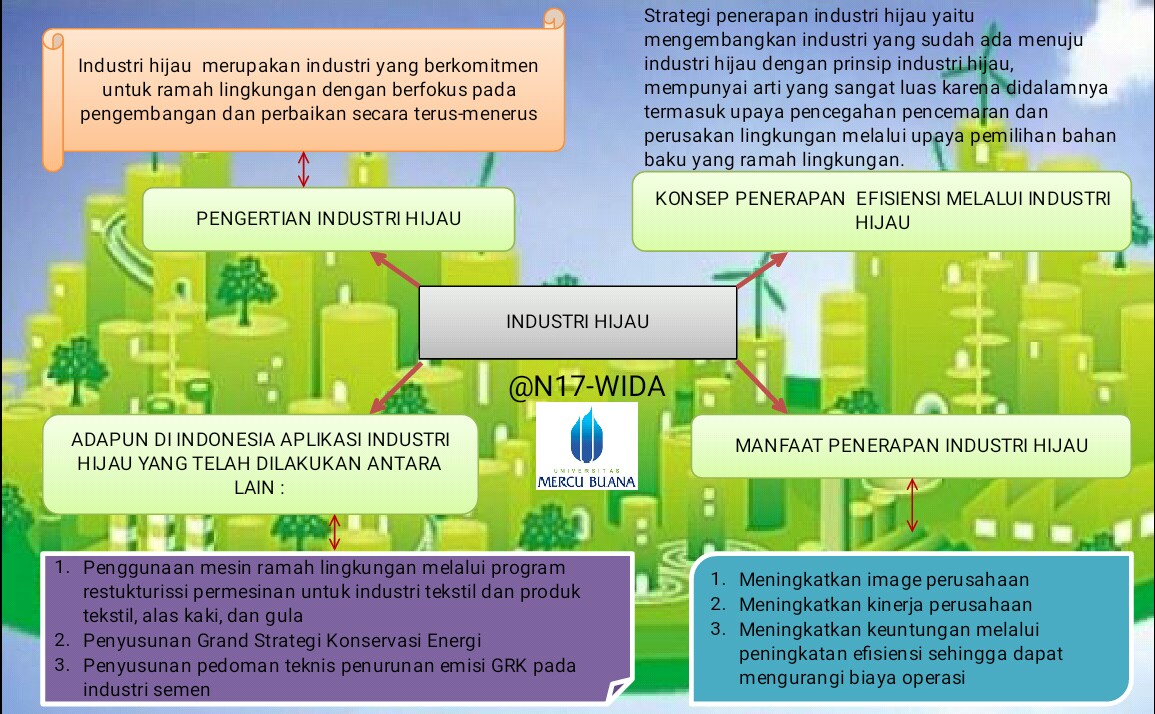 Industri hijau merupakan industri yang berkomitmen untuk ramah lingkungan dengan berfokus pada pengembangan dan perbaikan secara terus-menerus

Strategi penerapan industri hijau yaitu mengembangkan industri yang sudah ada menuju industri hijau dengan prinsip industri hijau, mempunyai arti yang sangat luas karena didalamnya termasuk upaya pencegahan pencemaran dan perusakan lingkungan melalui upaya pemilihan bahan baku yang ramah lingkungan.

PENGERTIAN INDUSTRI HIJAU

KONSEP PENERAPAN EFISIENSI MELALUI INDUSTRI HIJAU

INDUSTRI HIJAU

@N17-WIDA

UNIVERSITAS MERCU BUANA

ADAPUN DI INDONESIA APLIKASI INDUSTRI HIJAU YANG TELAH DILAKUKAN ANTARA LAIN :

MANFAAT PENERAPAN INDUSTRI HIJAU

1. Penggunaan mesin ramah lingkungan melalui program restukturissi permesinan untuk industri tekstil dan produk tekstil, alas kaki, dan gula
2. Penyusunan Grand Strategi Konservasi Energi
3. Penyusunan pedoman teknis penurunan emisi GRK pada industri semen

1. Meningkatkan image perusahaan
2. Meningkatkan kinerja perusahaan
3. Meningkatkan keuntungan melalui peningkatan efisiensi sehingga dapat mengurangi biaya operasi